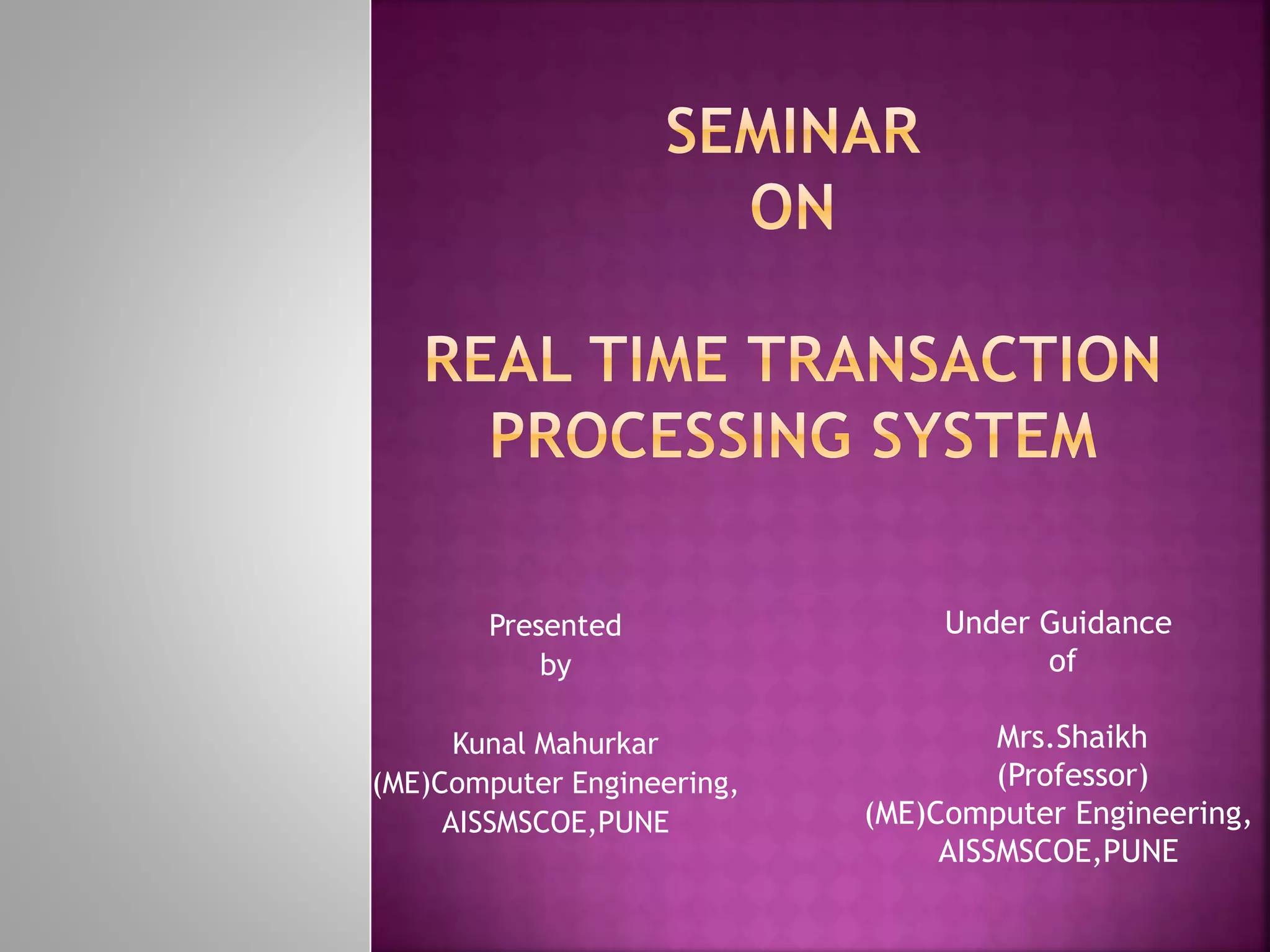 SEMINAR
ON

REAL TIME TRANSACTION PROCESSING SYSTEM

Presented
by

Kunal Mahurkar
(ME)Computer Engineering,
AISSMSCOE,PUNE

Under Guidance
of

Mrs.Shaikh
(Professor)
(ME)Computer Engineering,
AISSMSCOE,PUNE